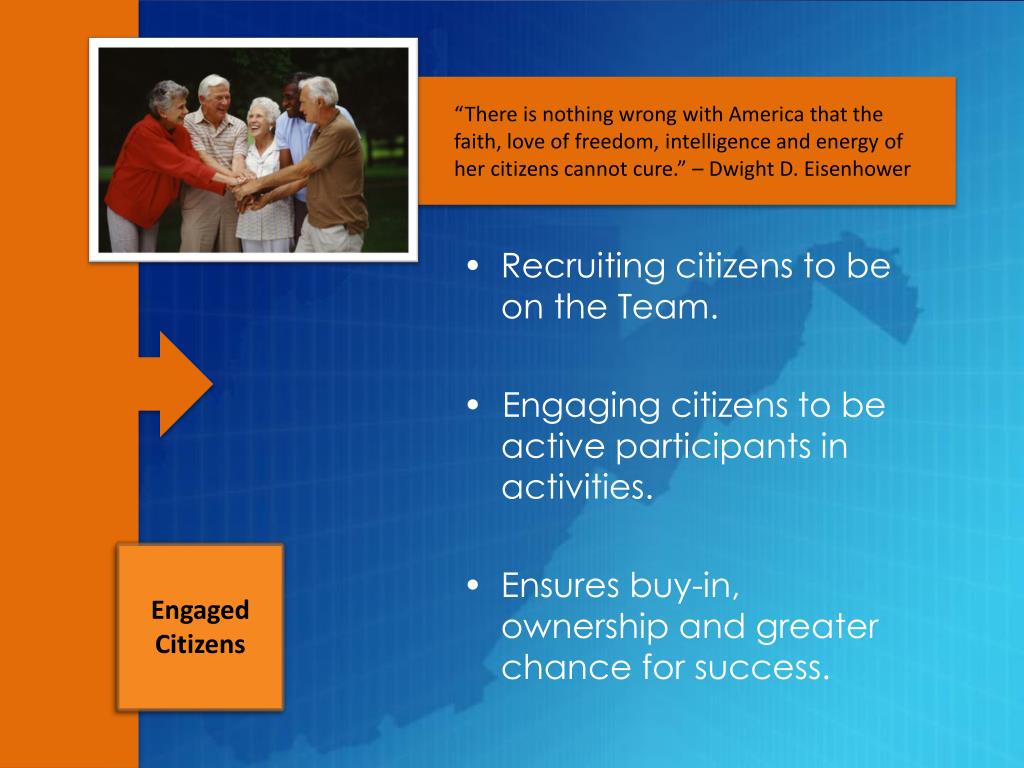 “There is nothing wrong with America that the faith, love of freedom, intelligence and energy of her citizens cannot cure.” – Dwight D. Eisenhower

• Recruiting citizens to be on the Team.

• Engaging citizens to be active participants in activities.

• Ensures buy-in, ownership and greater chance for success.

Engaged Citizens